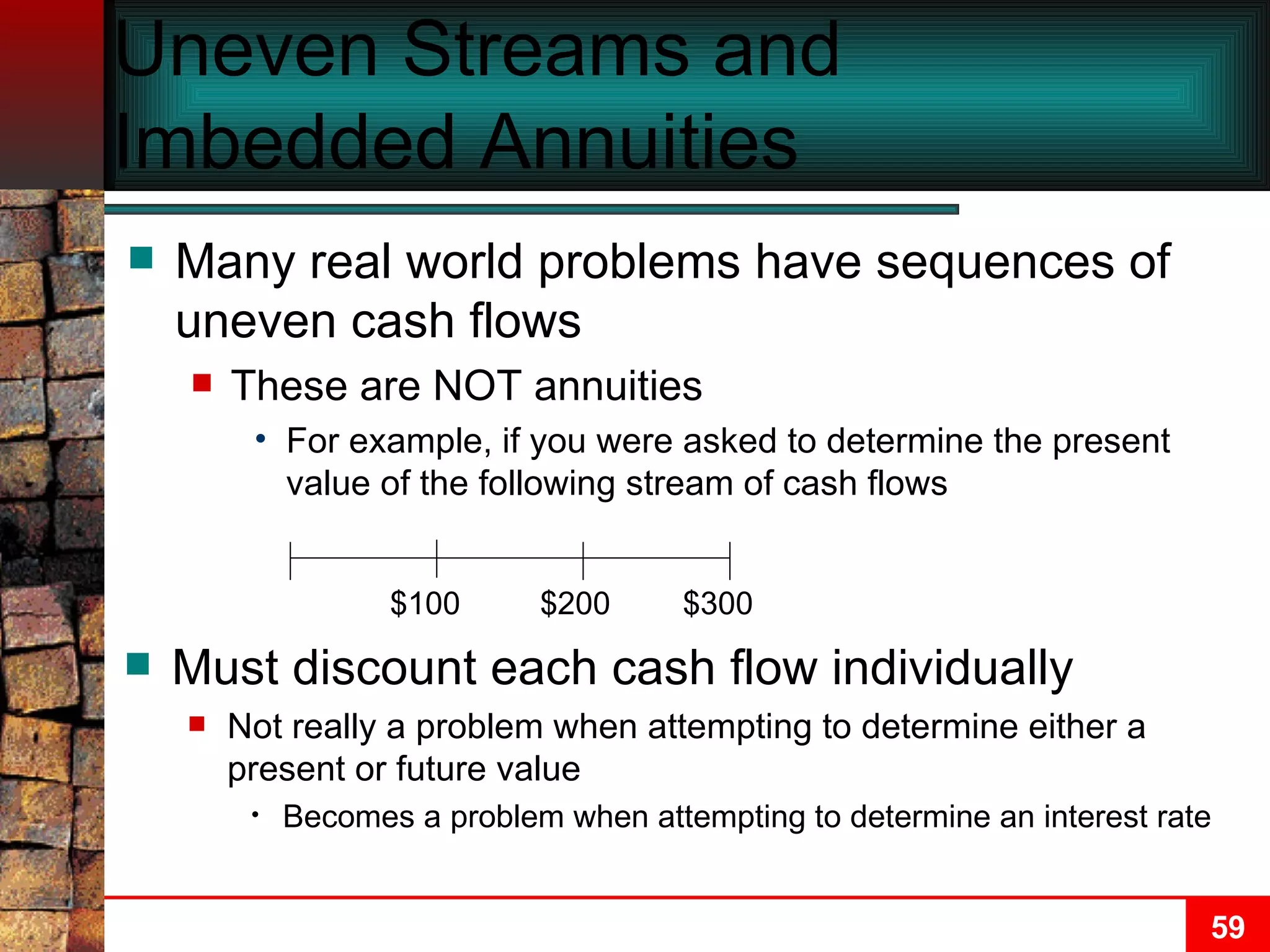 Uneven Streams and Imbedded Annuities

Many real world problems have sequences of uneven cash flows

These are NOT annuities

For example, if you were asked to determine the present value of the following stream of cash flows

\$100 \$200 \$300

Must discount each cash flow individually

Not really a problem when attempting to determine either a present or future value

Becomes a problem when attempting to determine an interest rate

59